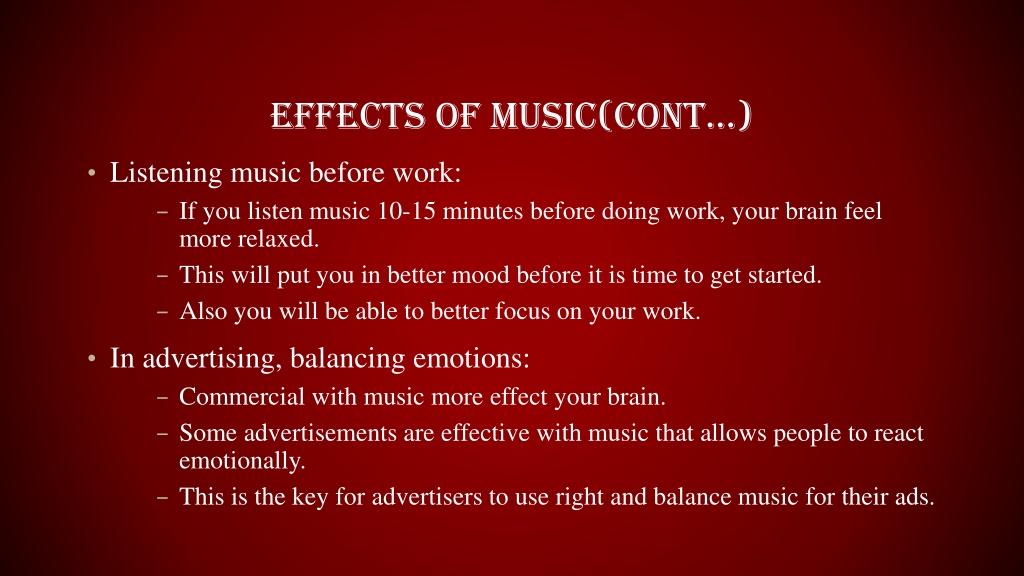 EFFECTS OF MUSIC(CONT…)

• Listening music before work:
– If you listen music 10-15 minutes before doing work, your brain feel more relaxed.
– This will put you in better mood before it is time to get started.
– Also you will be able to better focus on your work.

• In advertising, balancing emotions:
– Commercial with music more effect your brain.
– Some advertisements are effective with music that allows people to react emotionally.
– This is the key for advertisers to use right and balance music for their ads.